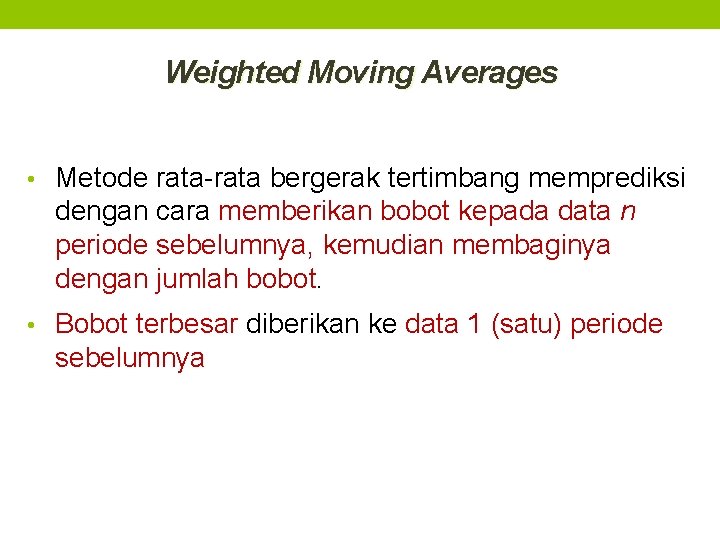 Weighted Moving Averages

• Metode rata-rata bergerak tertimbang memprediksi dengan cara memberikan bobot kepada data n periode sebelumnya, kemudian membaginya dengan jumlah bobot.

• Bobot terbesar diberikan ke data 1 (satu) periode sebelumnya